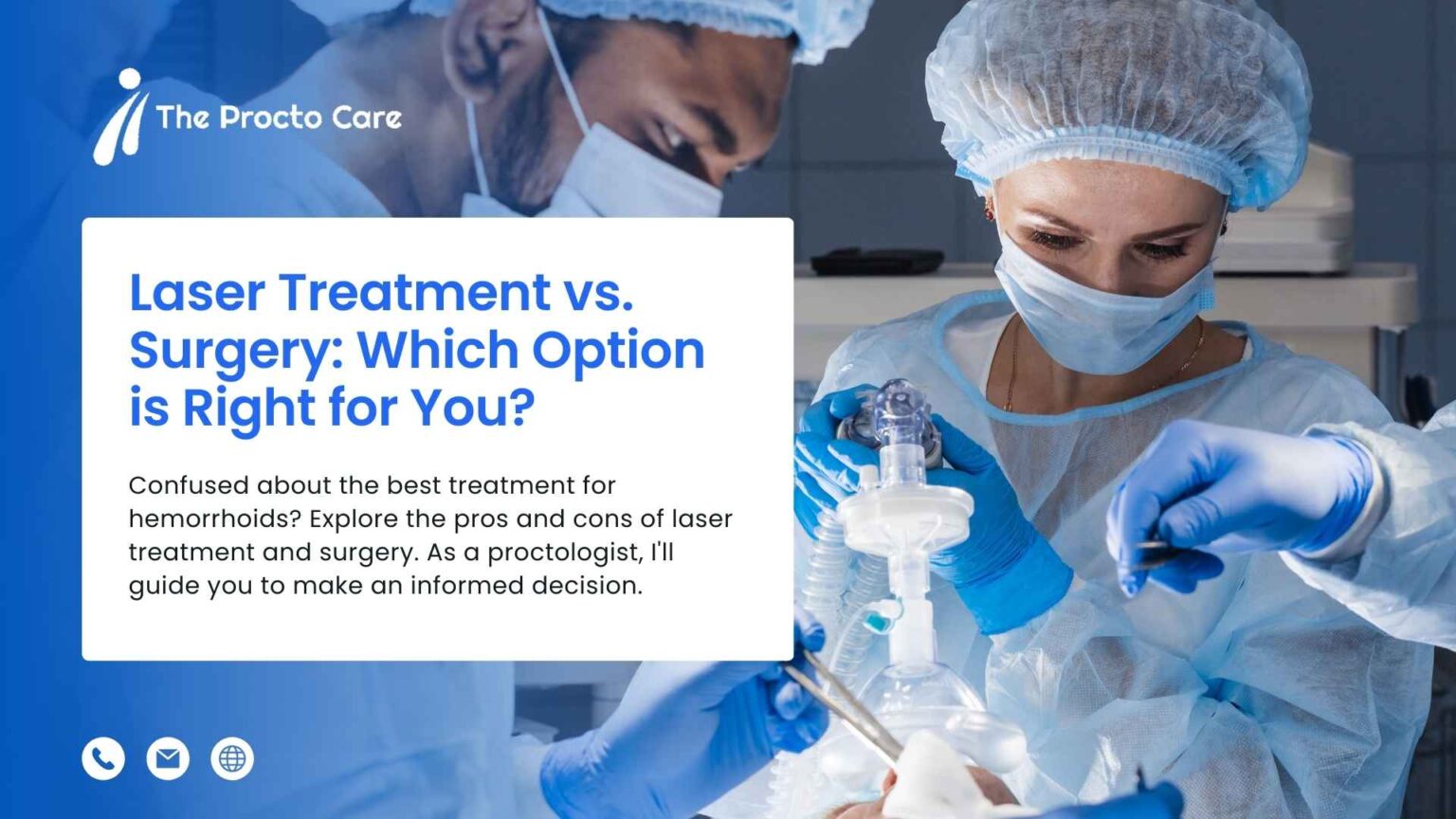 The Procto Care

Laser Treatment vs. Surgery: Which Option is Right for You?

Confused about the best treatment for hemorrhoids? Explore the pros and cons of laser treatment and surgery. As a proctologist, I'll guide you to make an informed decision.